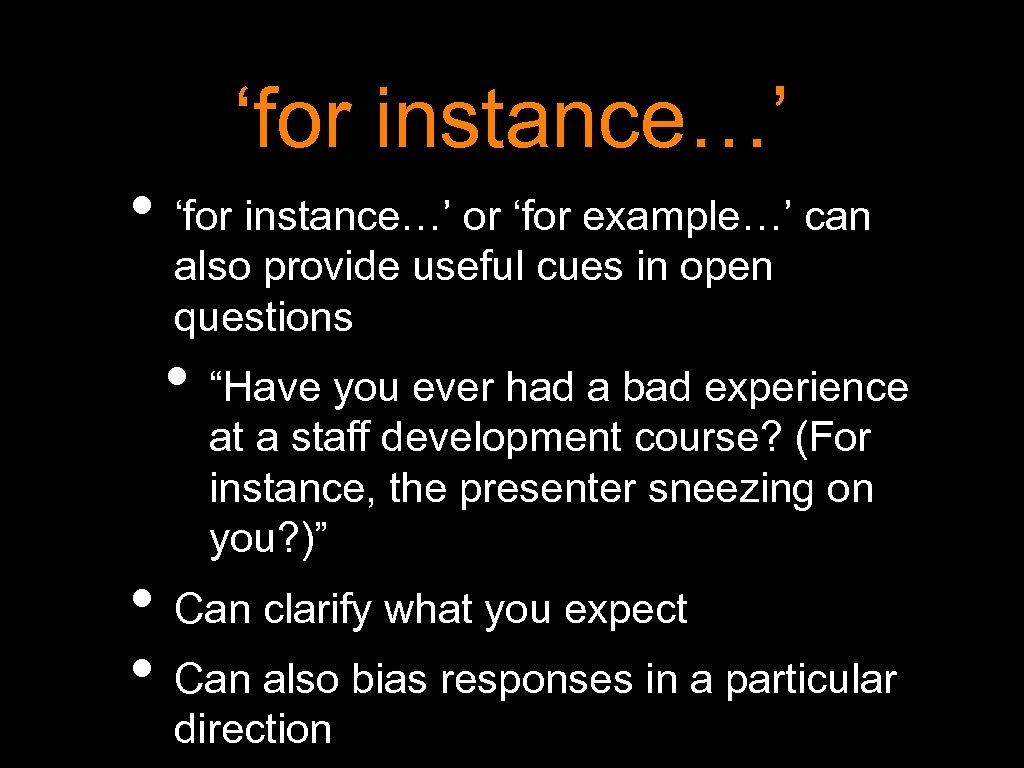 ‘for instance…’

• ‘for instance…’ or ‘for example…’ can also provide useful cues in open questions

• “Have you ever had a bad experience at a staff development course? (For instance, the presenter sneezing on you?)”

• Can clarify what you expect

• Can also bias responses in a particular direction